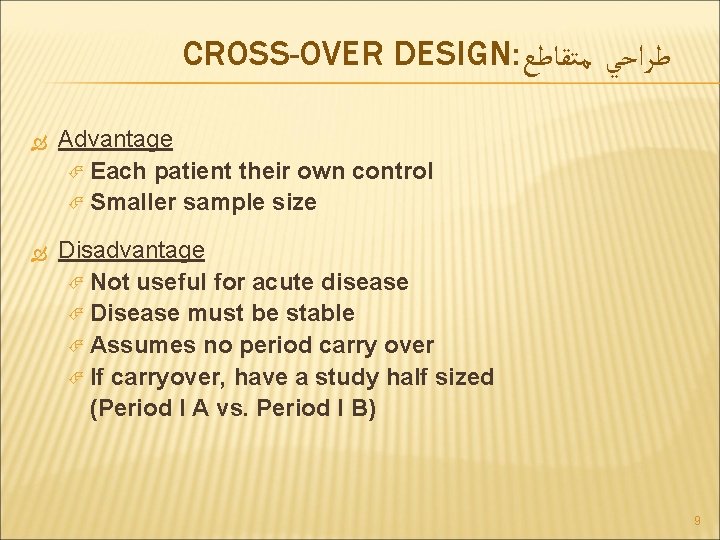 CROSS-OVER DESIGN: طراحي متقاطع

Advantage

Each patient their own control

Smaller sample size

Disadvantage

Not useful for acute disease

Disease must be stable

Assumes no period carry over

If carryover, have a study half sized (Period I A vs. Period I B)

9